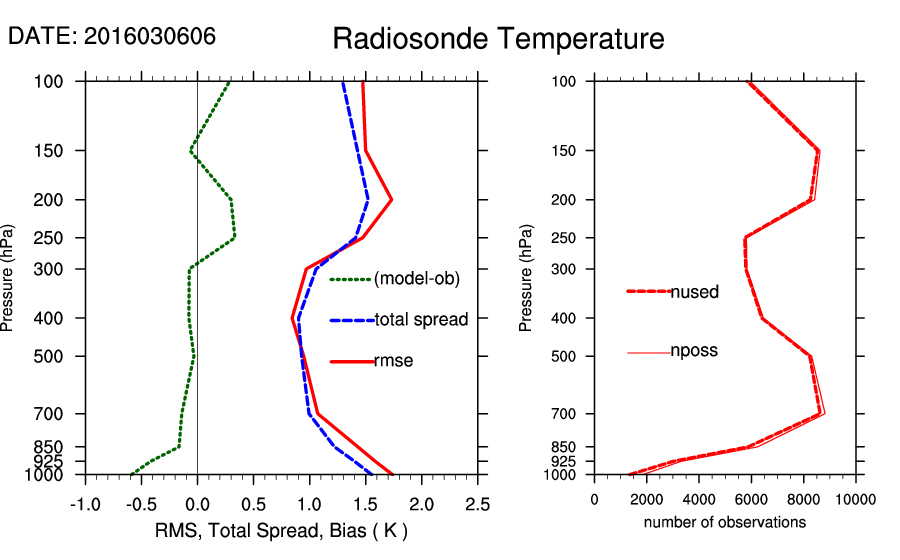 DATE: 2016030606

Radiosonde Temperature

Pressure (hPa)

100
150
200
250
300
400
500
700
850
925
1000

(model-ob)
total spread
rmse

-1.0 -0.5 0.0 0.5 1.0 1.5 2.0 2.5

RMS, Total Spread, Bias ( K )

Pressure (hPa)

100
150
200
250
300
400
500
700
850
925
1000

nused
nposs

0 2000 4000 6000 8000 10000

number of observations